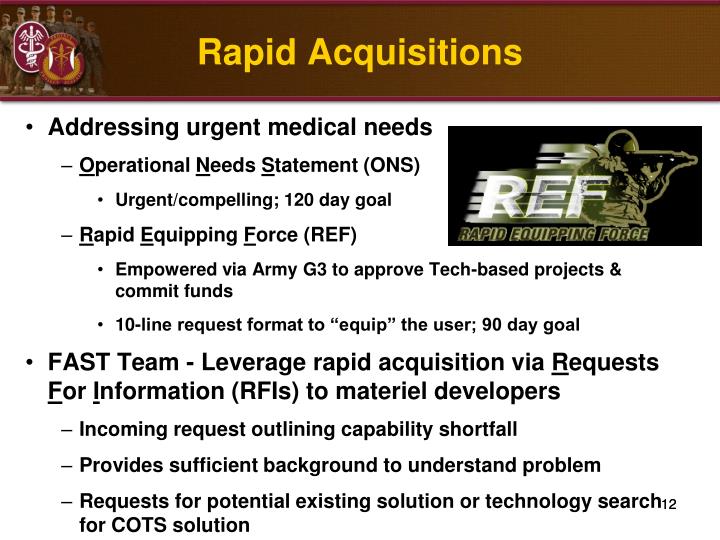 Rapid Acquisitions

• Addressing urgent medical needs
  – Operational Needs Statement (ONS)
    • Urgent/compelling; 120 day goal
  – Rapid Equipping Force (REF)
    • Empowered via Army G3 to approve Tech-based projects & commit funds
    • 10-line request format to “equip” the user; 90 day goal

REF
RAPID EQUIPPING FORCE

• FAST Team - Leverage rapid acquisition via Requests For Information (RFIs) to materiel developers
  – Incoming request outlining capability shortfall
  – Provides sufficient background to understand problem
  – Requests for potential existing solution or technology search for COTS solution

12